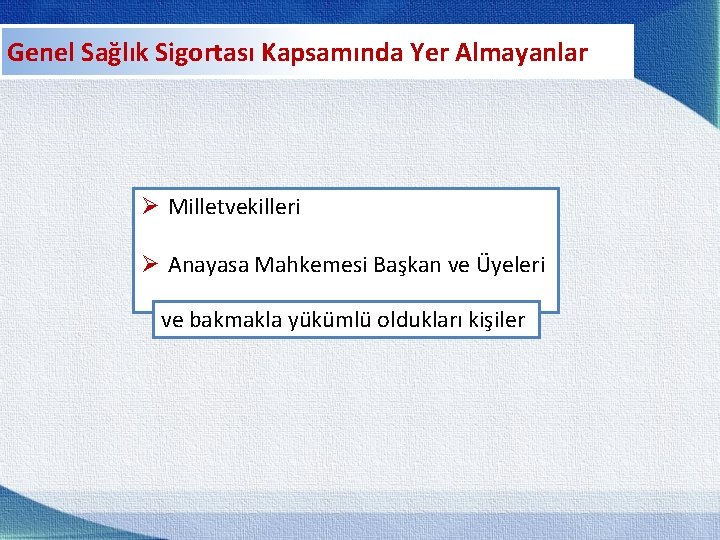 Genel Sağlık Sigortası Kapsamında Yer Almayanlar

➢ Milletvekilleri

➢ Anayasa Mahkemesi Başkan ve Üyeleri

ve bakmakla yükümlü oldukları kişiler